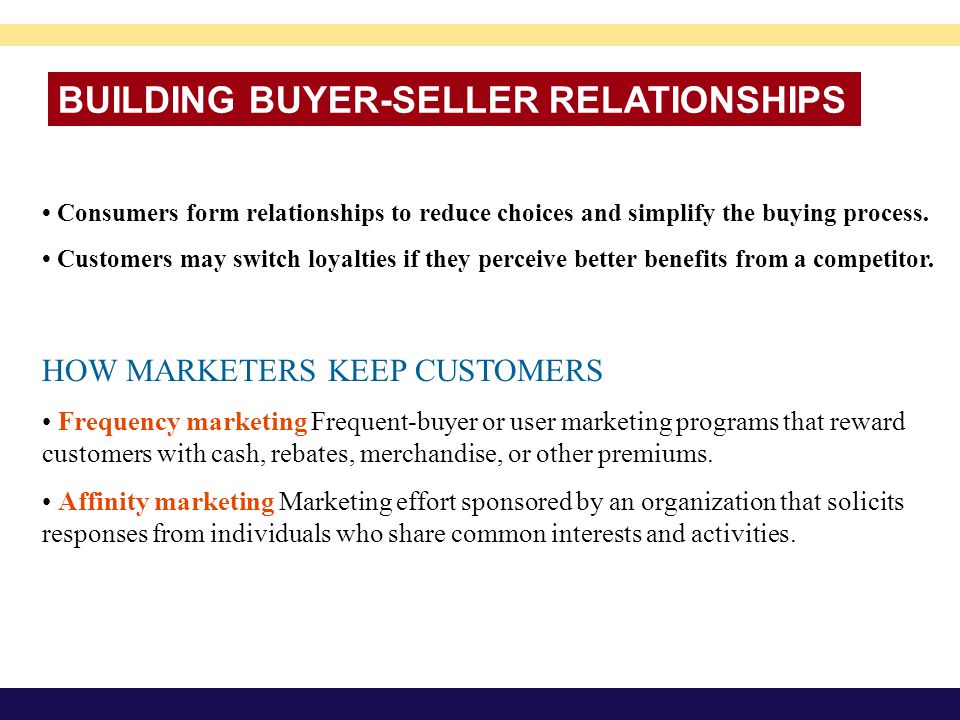 BUILDING BUYER-SELLER RELATIONSHIPS

• Consumers form relationships to reduce choices and simplify the buying process.

• Customers may switch loyalties if they perceive better benefits from a competitor.

HOW MARKETERS KEEP CUSTOMERS

• Frequency marketing Frequent-buyer or user marketing programs that reward customers with cash, rebates, merchandise, or other premiums.

• Affinity marketing Marketing effort sponsored by an organization that solicits responses from individuals who share common interests and activities.